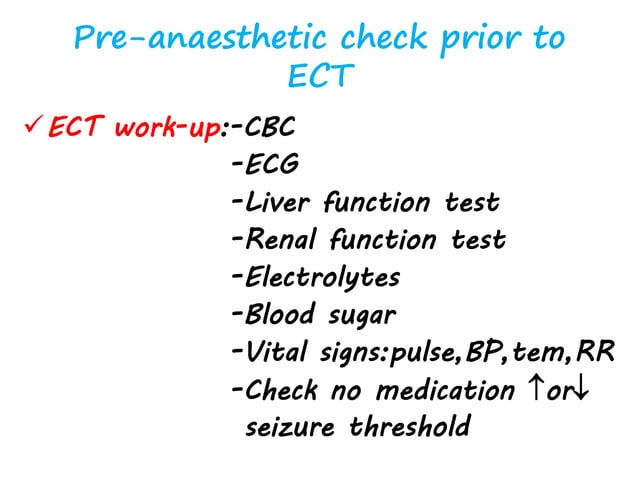 Pre-anaesthetic check prior to ECT

✓ ECT work-up:-CBC
-ECG
-Liver function test
-Renal function test
-Electrolytes
-Blood sugar
-Vital signs:pulse,BP,tem,RR
-Check no medication ↑or↓ seizure threshold